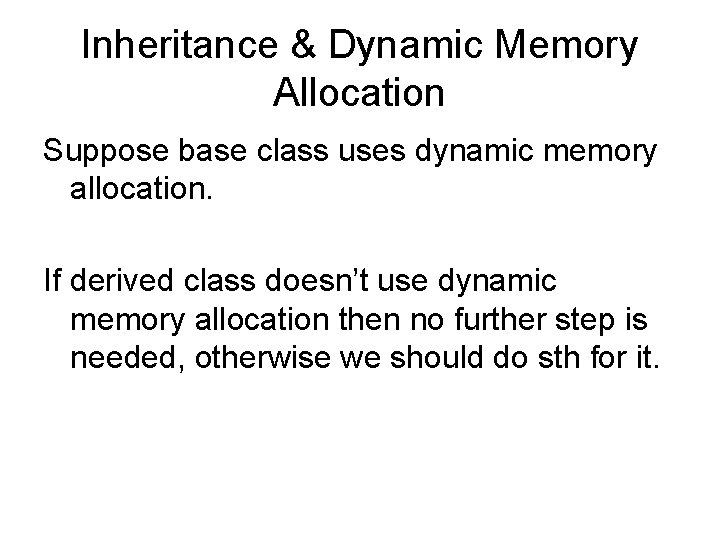 Inheritance & Dynamic Memory Allocation

Suppose base class uses dynamic memory allocation.

If derived class doesn’t use dynamic memory allocation then no further step is needed, otherwise we should do sth for it.